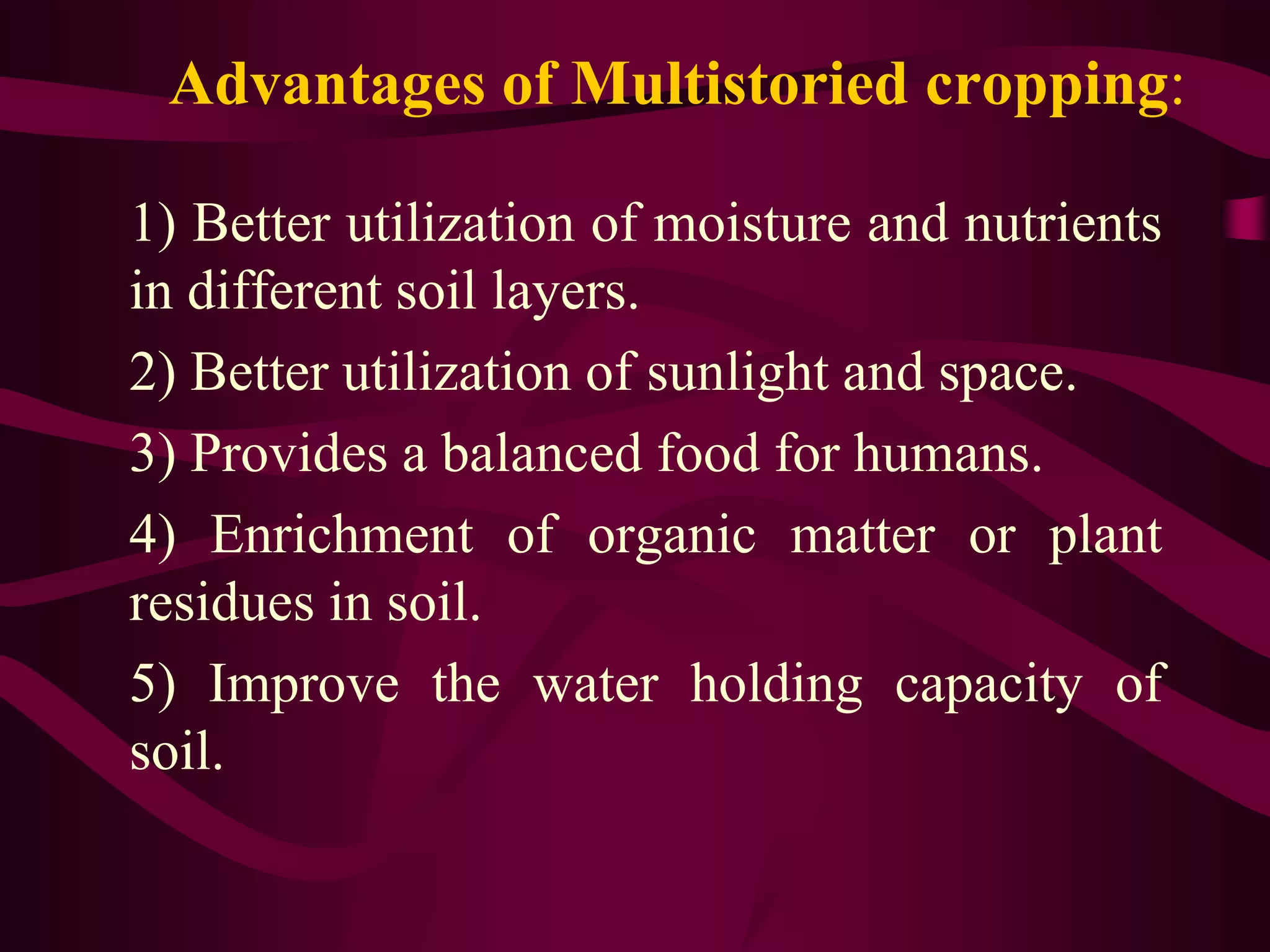 Advantages of Multistoried cropping:

1) Better utilization of moisture and nutrients in different soil layers.

2) Better utilization of sunlight and space.

3) Provides a balanced food for humans.

4) Enrichment of organic matter or plant residues in soil.

5) Improve the water holding capacity of soil.